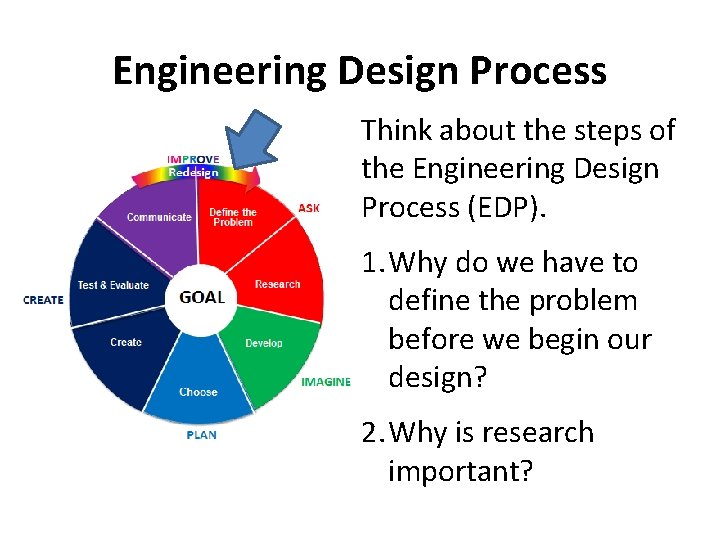 Engineering Design Process

IMPROVE
Redesign
Define the Problem
ASK
Research
Develop
IMAGINE
Choose
PLAN
Create
Test & Evaluate
CREATE
Communicate
GOAL

Think about the steps of the Engineering Design Process (EDP).

1. Why do we have to define the problem before we begin our design?

2. Why is research important?